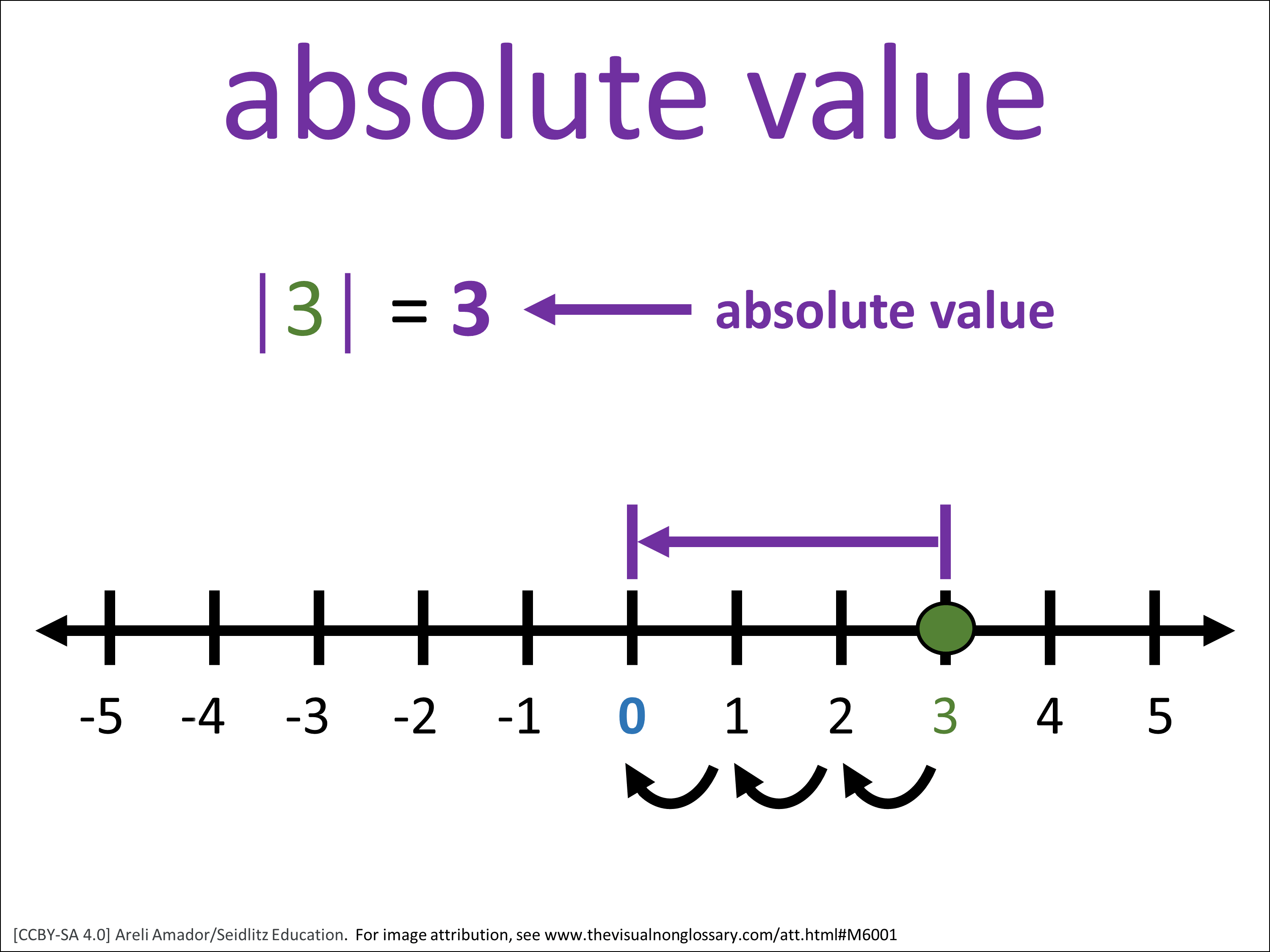 absolute value

$|3| = 3$ absolute value

-5 -4 -3 -2 -1 0 1 2 3 4 5

[CCBY-SA 4.0] Areli Amador/Seidlitz Education. For image attribution, see www.thevisualnonglossary.com/att.html#M6001